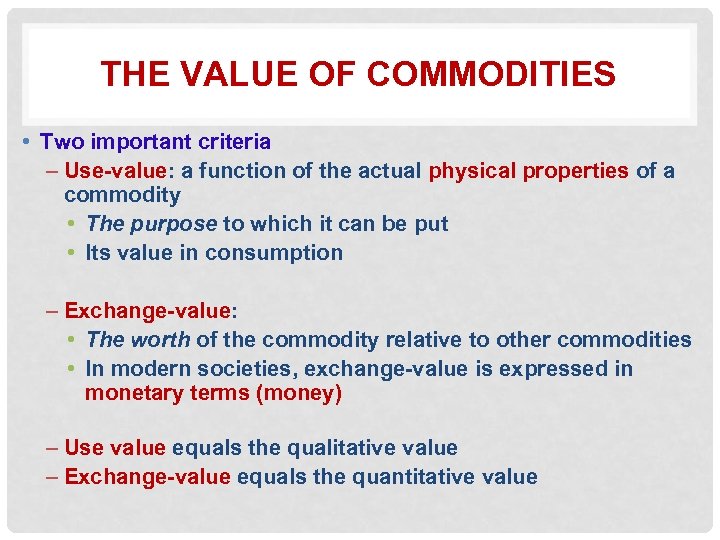 THE VALUE OF COMMODITIES

• Two important criteria
– Use-value: a function of the actual physical properties of a commodity
• The purpose to which it can be put
• Its value in consumption

– Exchange-value:
• The worth of the commodity relative to other commodities
• In modern societies, exchange-value is expressed in monetary terms (money)

– Use value equals the qualitative value
– Exchange-value equals the quantitative value